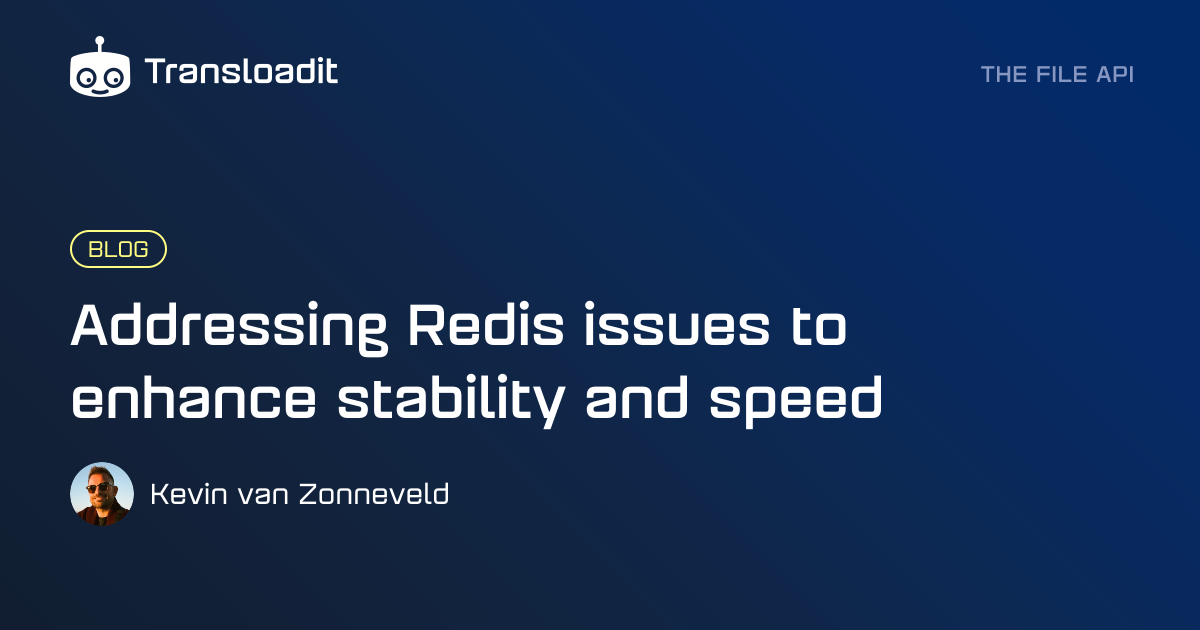 Transloadit

THE FILE API

BLOG

Addressing Redis issues to enhance stability and speed

Kevin van Zonneveld